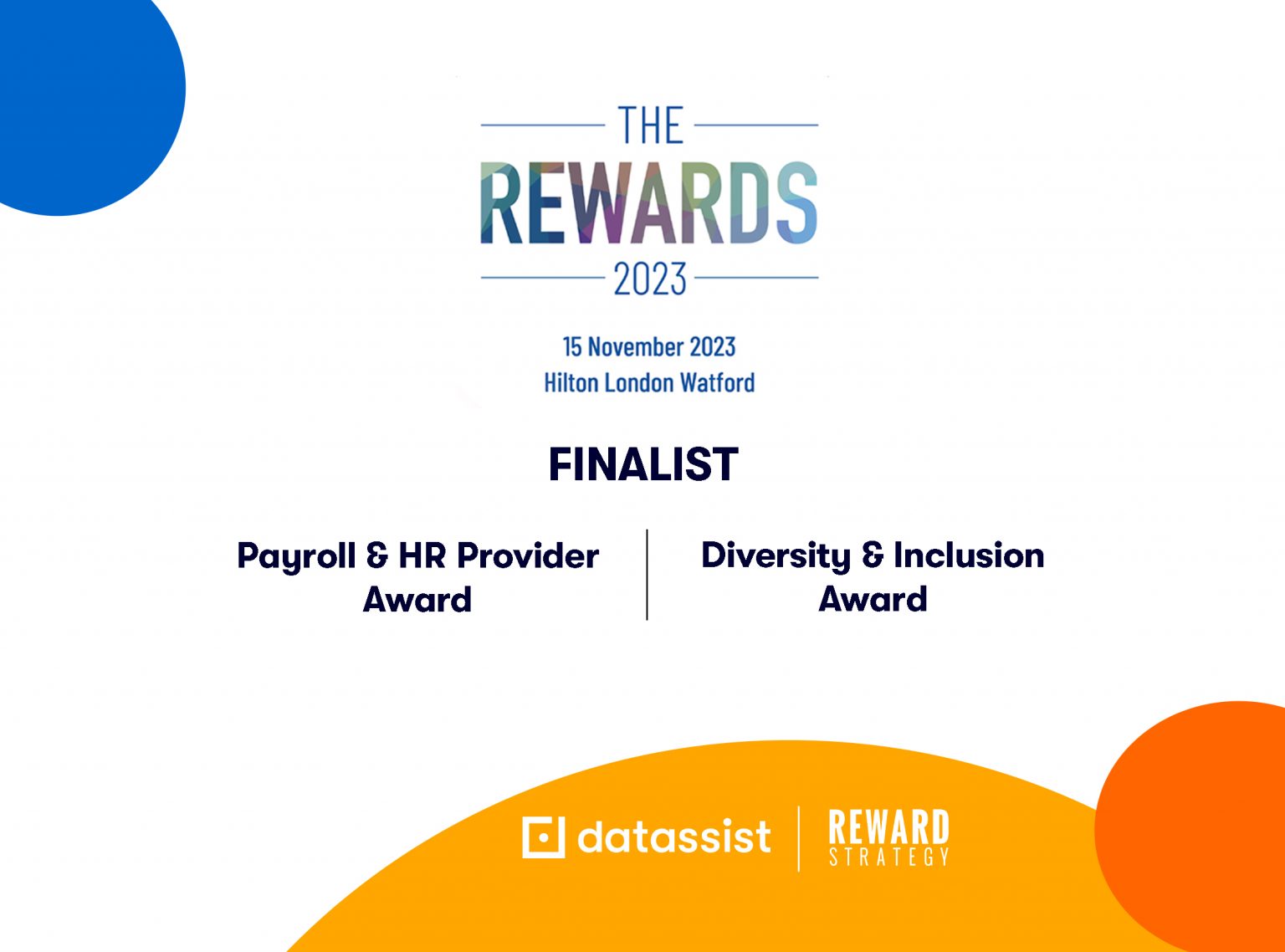 THE
REWARDS
2023

15 November 2023
Hilton London Watford

FINALIST

Payroll & HR Provider Award

Diversity & Inclusion Award

datassist

REWARD
STRATEGY